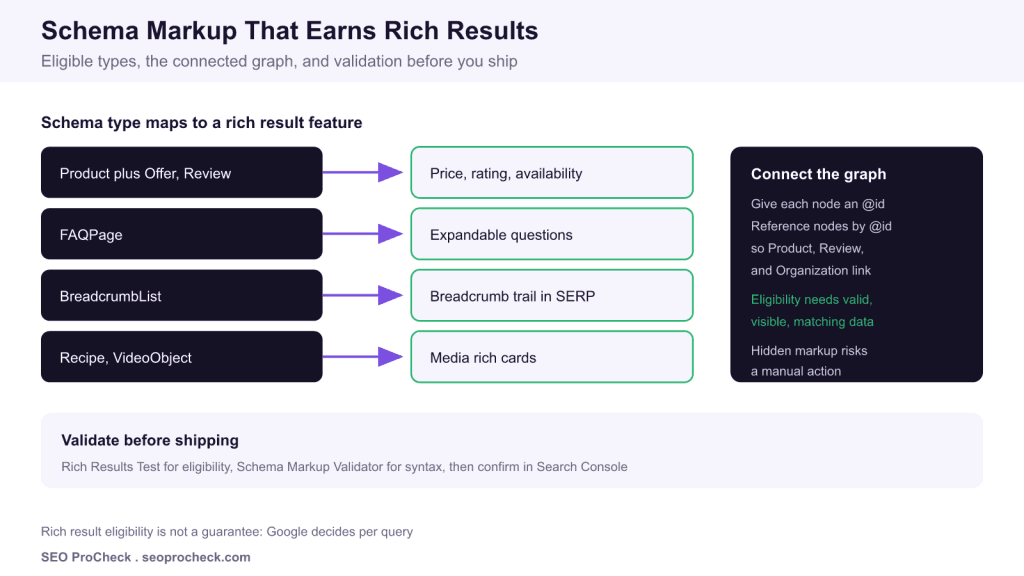 Schema Markup That Earns Rich Results
Eligible types, the connected graph, and validation before you ship

Schema type maps to a rich result feature

Product plus Offer, Review

Price, rating, availability

FAQPage

Expandable questions

BreadcrumbList

Breadcrumb trail in SERP

Recipe, VideoObject

Media rich cards

Connect the graph

Give each node an @id
Reference nodes by @id so Product, Review, and Organization link

Eligibility needs valid, visible, matching data

Hidden markup risks a manual action

Validate before shipping

Rich Results Test for eligibility, Schema Markup Validator for syntax, then confirm in Search Console

Rich result eligibility is not a guarantee: Google decides per query

SEO ProCheck . seoprocheck.com